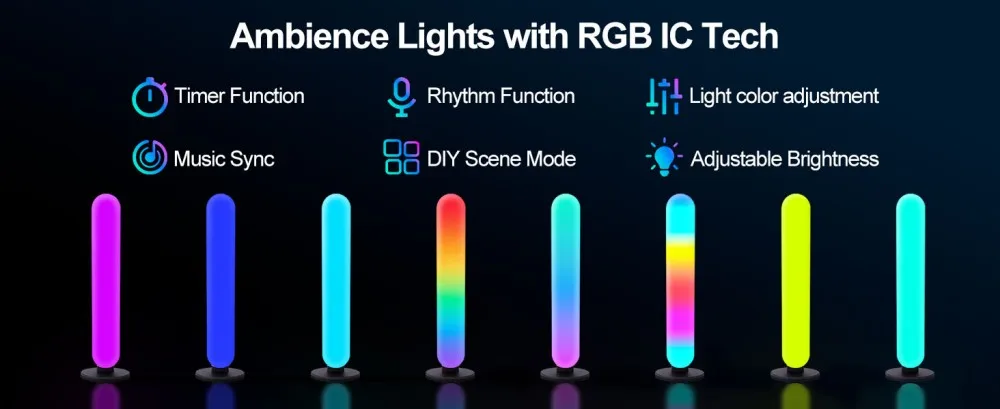 Ambience Lights with RGB IC Tech

Timer Function

Rhythm Function

Light color adjustment

Music Sync

DIY Scene Mode

Adjustable Brightness